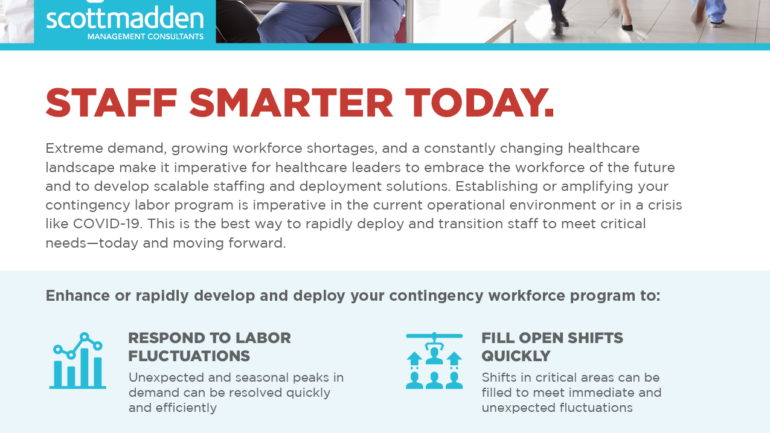 scottmadden
MANAGEMENT CONSULTANTS

STAFF SMARTER TODAY.

Extreme demand, growing workforce shortages, and a constantly changing healthcare landscape make it imperative for healthcare leaders to embrace the workforce of the future and to develop scalable staffing and deployment solutions. Establishing or amplifying your contingency labor program is imperative in the current operational environment or in a crisis like COVID-19. This is the best way to rapidly deploy and transition staff to meet critical needs—today and moving forward.

Enhance or rapidly develop and deploy your contingency workforce program to:

RESPOND TO LABOR FLUCTUATIONS

Unexpected and seasonal peaks in demand can be resolved quickly and efficiently

FILL OPEN SHIFTS QUICKLY

Shifts in critical areas can be filled to meet immediate and unexpected fluctuations